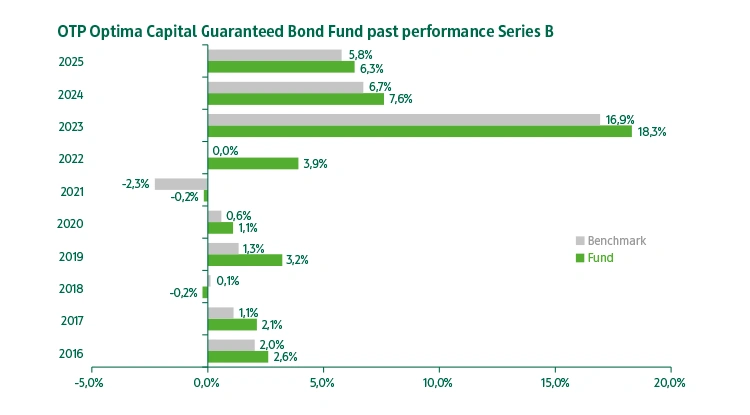 OTP Optima Capital Guaranteed Bond Fund past performance Series B

2025
5,8%
6,3%

2024
6,7%
7,6%

2023
16,9%
18,3%

2022
0,0%
3,9%

2021
-2,3%
-0,2%

2020
0,6%
1,1%

2019
1,3%
3,2%

2018
0,1%
-0,2%

2017
1,1%
2,1%

2016
2,0%
2,6%

Benchmark
Fund

-5,0% 0,0% 5,0% 10,0% 15,0% 20,0%